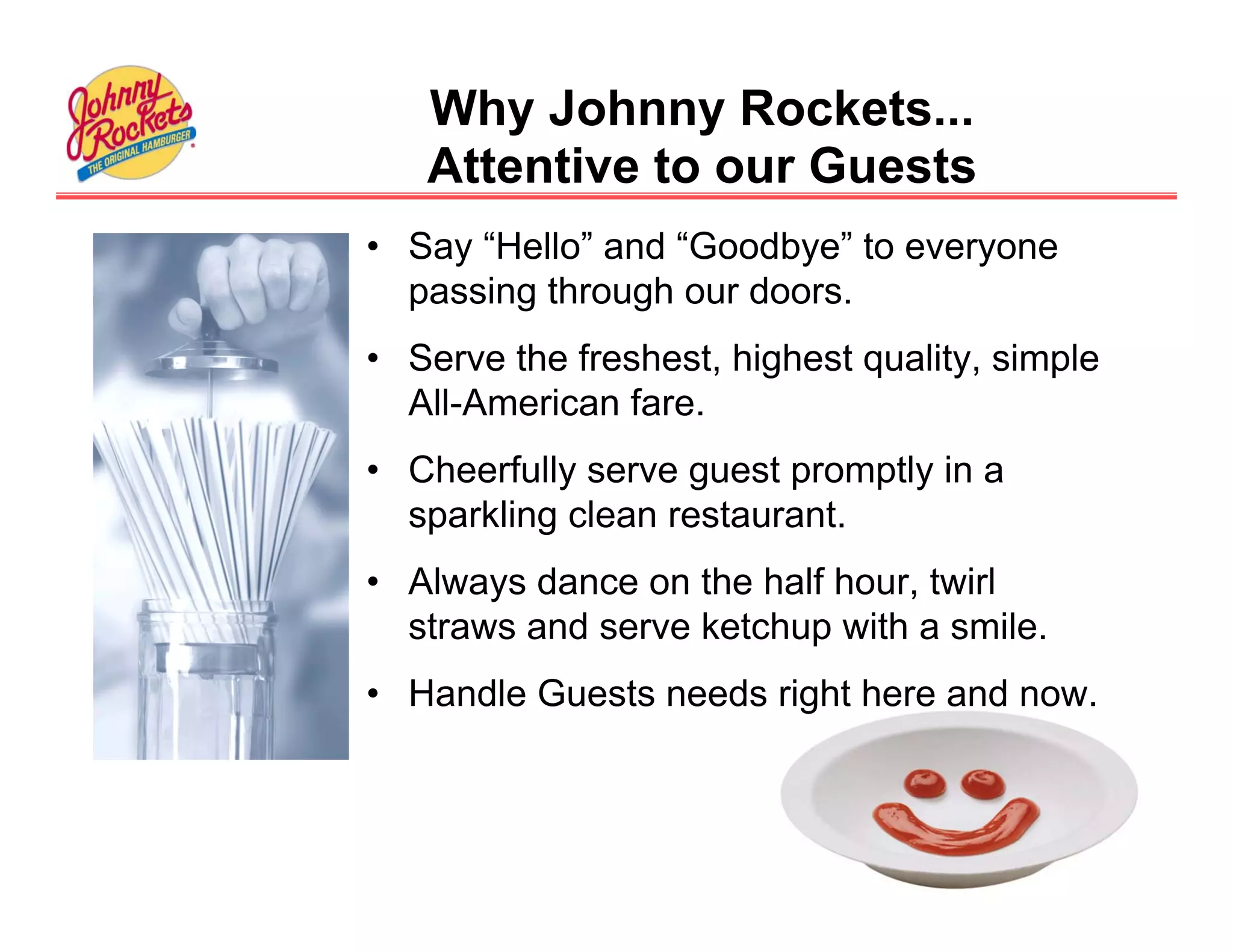 Johnny Rockets
THE ORIGINAL HAMBURGER

Why Johnny Rockets...
Attentive to our Guests

• Say “Hello” and “Goodbye” to everyone passing through our doors.

• Serve the freshest, highest quality, simple All-American fare.

• Cheerfully serve guest promptly in a sparkling clean restaurant.

• Always dance on the half hour, twirl straws and serve ketchup with a smile.

• Handle Guests needs right here and now.